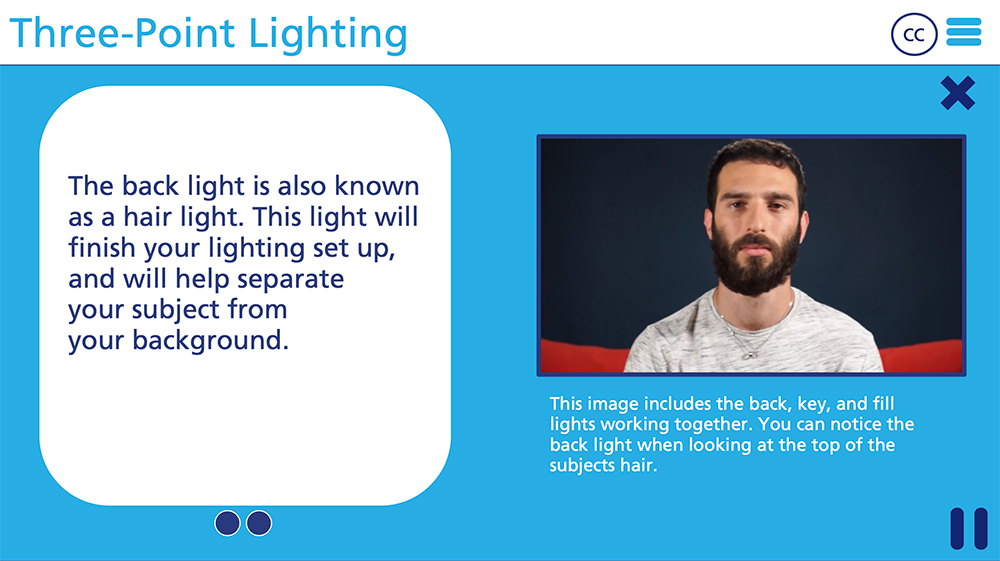 Three-Point Lighting

CC

The back light is also known as a hair light. This light will finish your lighting set up, and will help separate your subject from your background.

This image includes the back, key, and fill lights working together. You can notice the back light when looking at the top of the subjects hair.